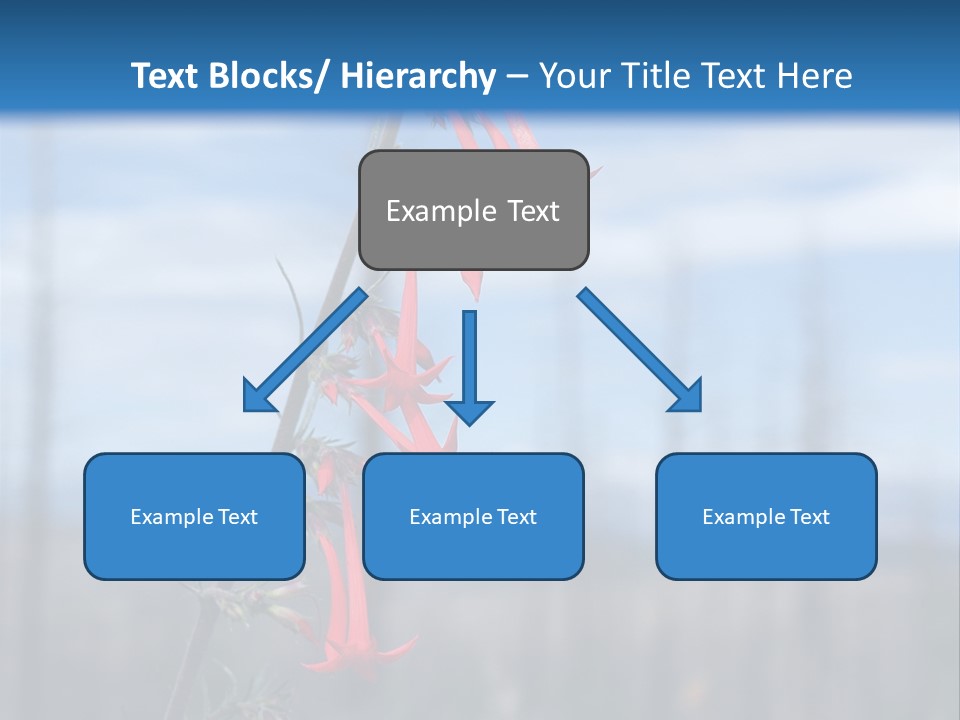 Text Blocks/ Hierarchy – Your Title Text Here

Example Text

Example Text

Example Text

Example Text